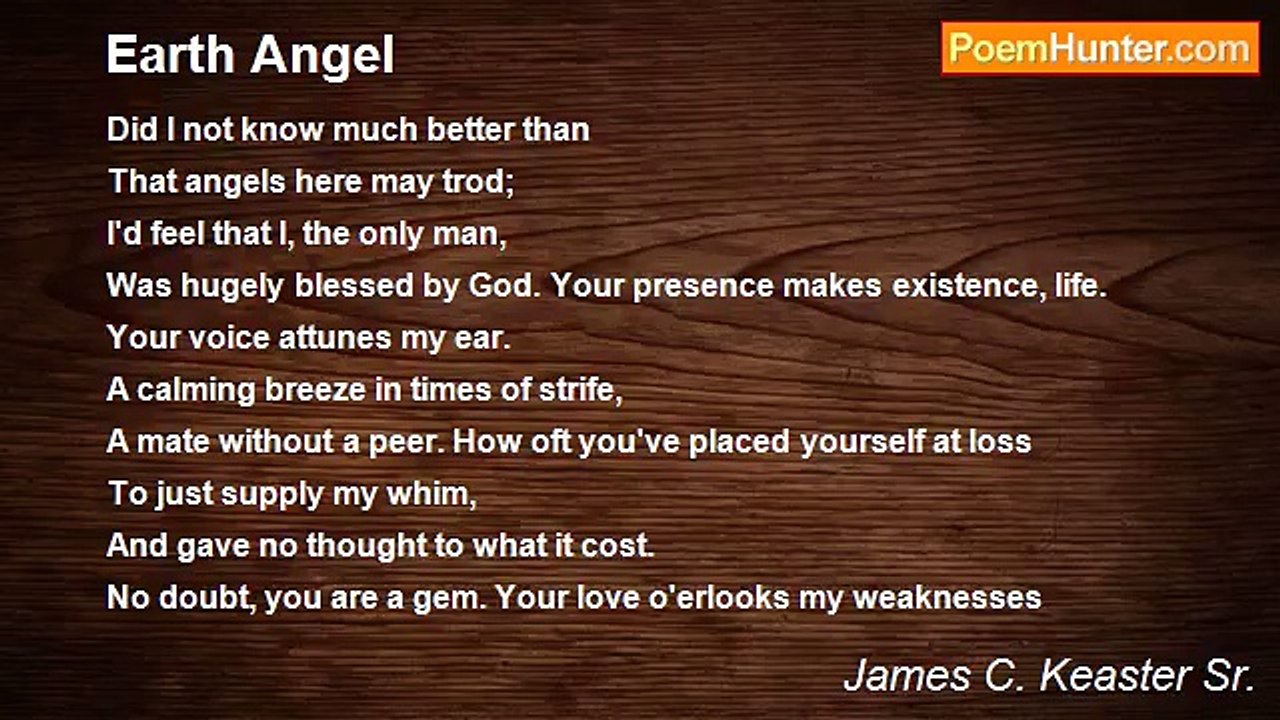 Earth Angel

PoemHunter.com

Did I not know much better than
That angels here may trod;
I'd feel that I, the only man,
Was hugely blessed by God. Your presence makes existence, life.
Your voice attunes my ear.
A calming breeze in times of strife,
A mate without a peer. How oft you've placed yourself at loss
To just supply my whim,
And gave no thought to what it cost.
No doubt, you are a gem. Your love o'erlooks my weaknesses

James C. Keaster Sr.